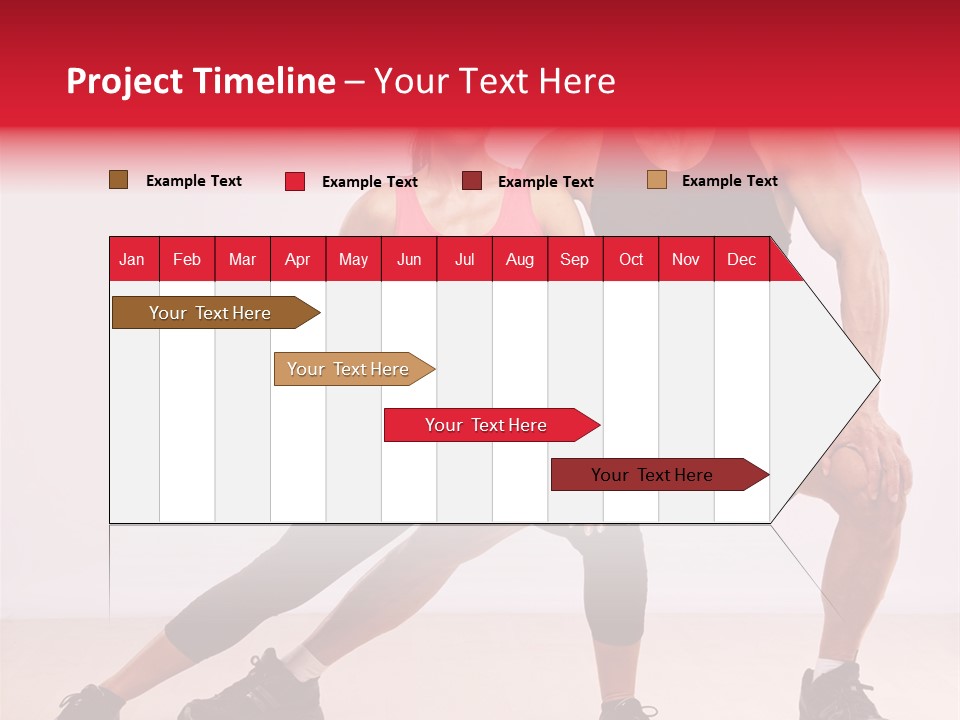 Project Timeline – Your Text Here

Example Text
Example Text
Example Text
Example Text

| Jan | Feb | Mar | Apr | May | Jun | Jul | Aug | Sep | Oct | Nov | Dec |
|---|---|---|---|---|---|---|---|---|---|---|---|

Your Text Here
Your Text Here
Your Text Here
Your Text Here